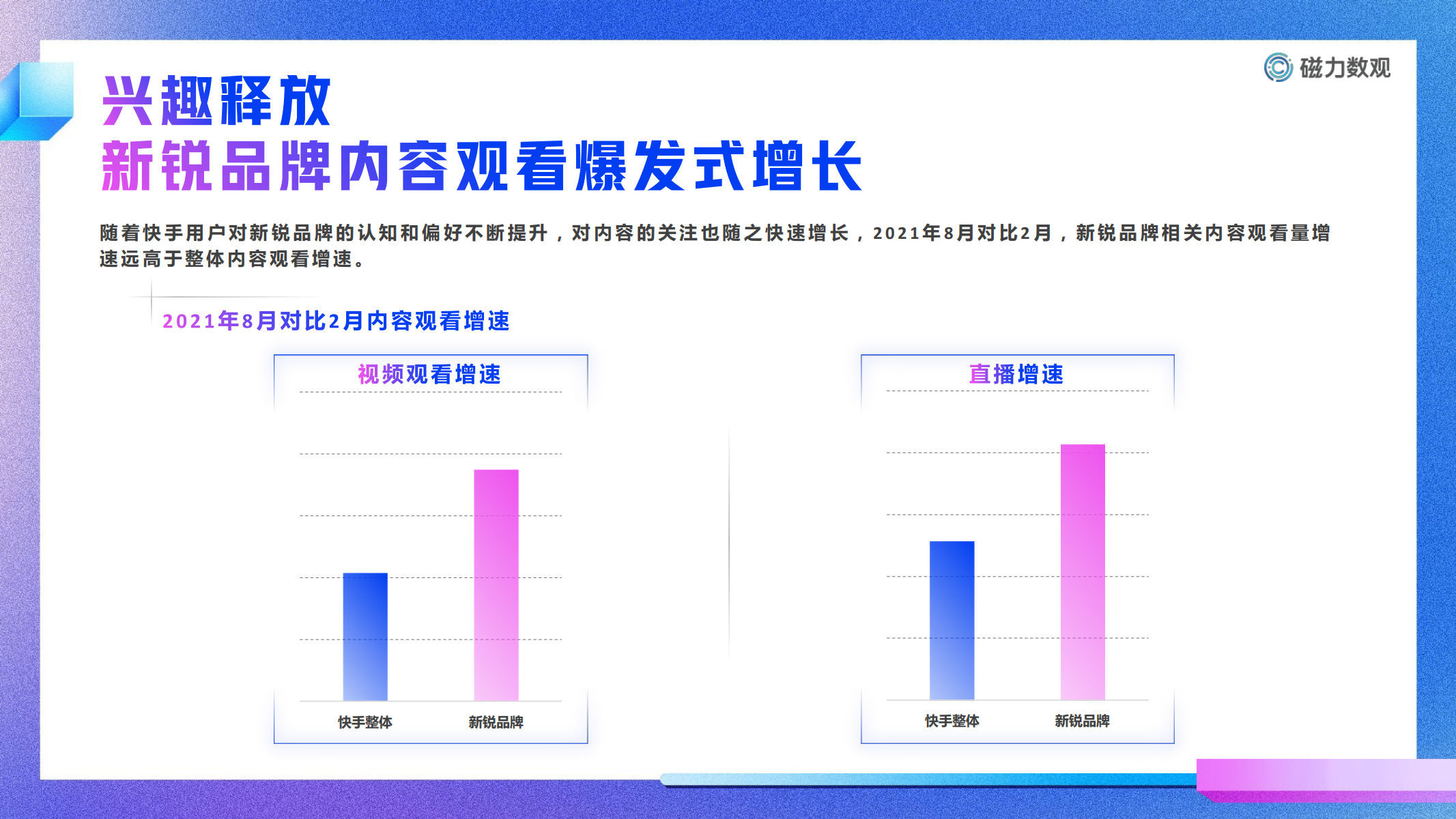 磁力数观

兴趣释放
新锐品牌内容观看爆发式增长

随着快手用户对新锐品牌的认知和偏好不断提升，对内容的关注也随之快速增长，2021年8月对比2月，新锐品牌相关内容观看量增速远高于整体内容观看增速。

2021年8月对比2月内容观看增速

视频观看增速

快手整体 新锐品牌

直播增速

快手整体 新锐品牌